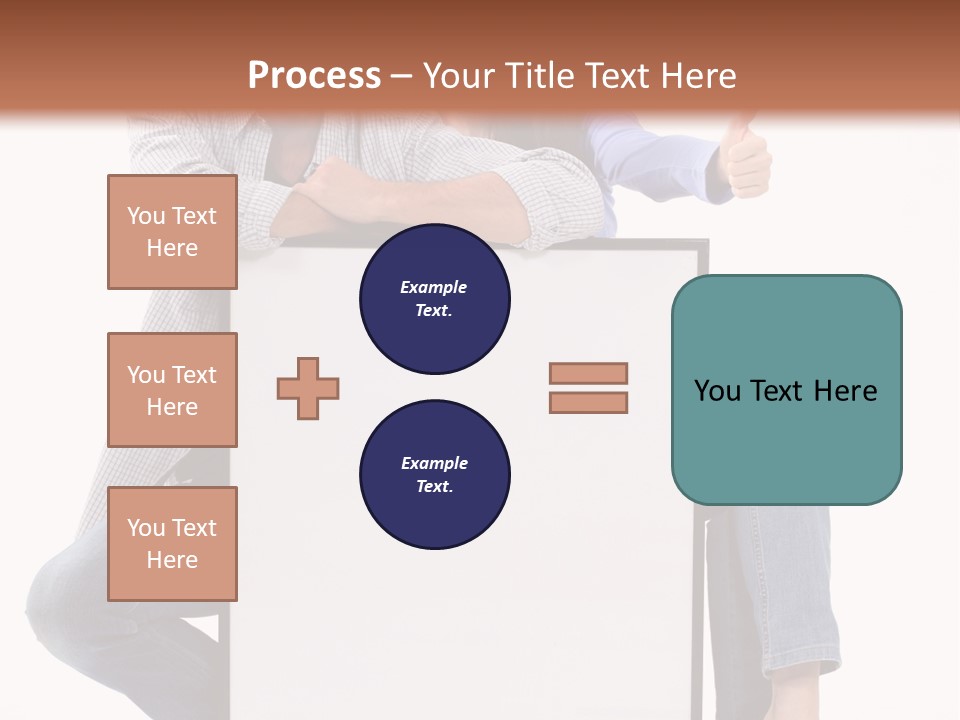 Process – Your Title Text Here

You Text Here

You Text Here

You Text Here

Example Text.

Example Text.

You Text Here